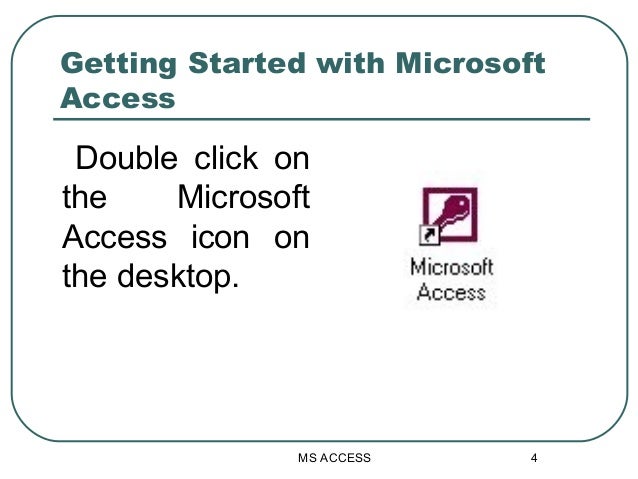 Getting Started with Microsoft Access

Double click on the Microsoft Access icon on the desktop.

Microsoft Access

MS ACCESS

4